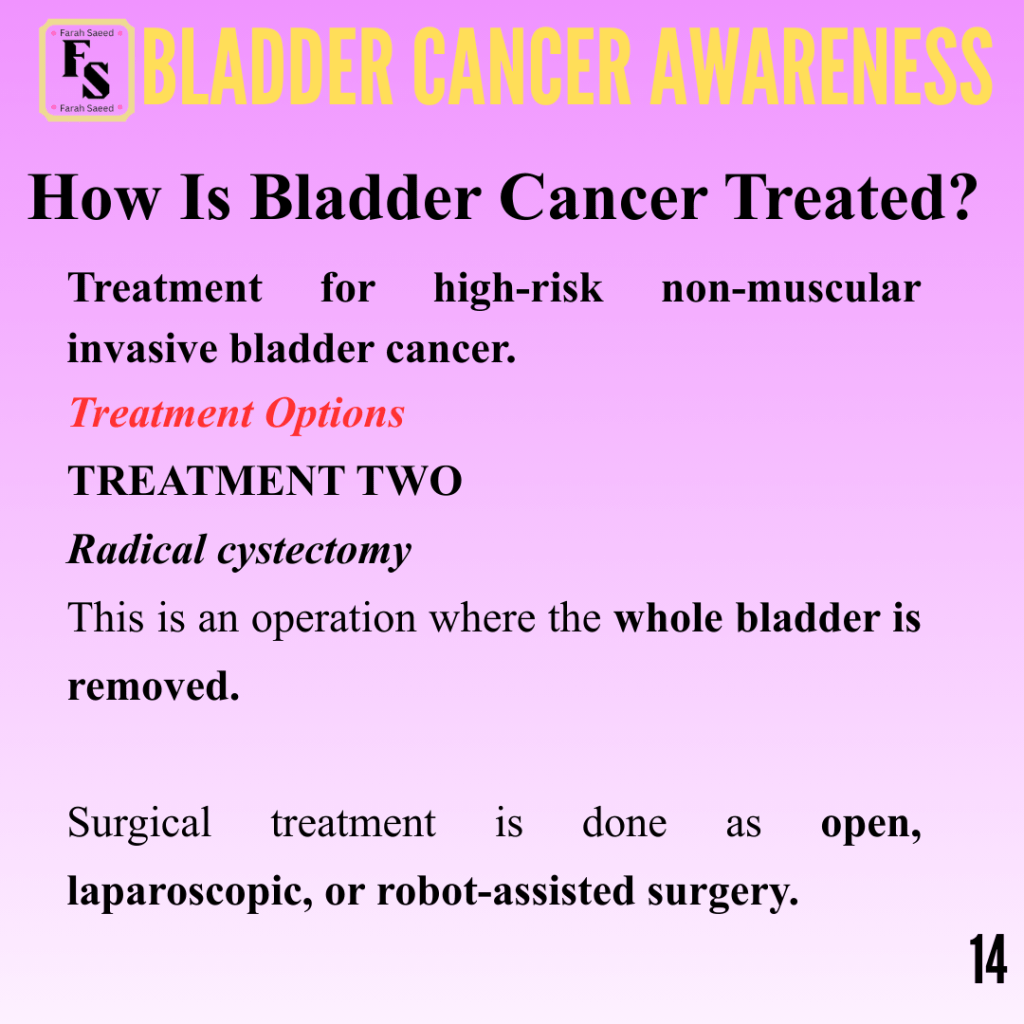 Farah Saeed
FS
Farah Saeed

BLADDER CANCER AWARENESS

How Is Bladder Cancer Treated?

Treatment for high-risk non-muscular invasive bladder cancer.

Treatment Options

TREATMENT TWO

Radical cystectomy

This is an operation where the whole bladder is removed.

Surgical treatment is done as open, laparoscopic, or robot-assisted surgery.

14